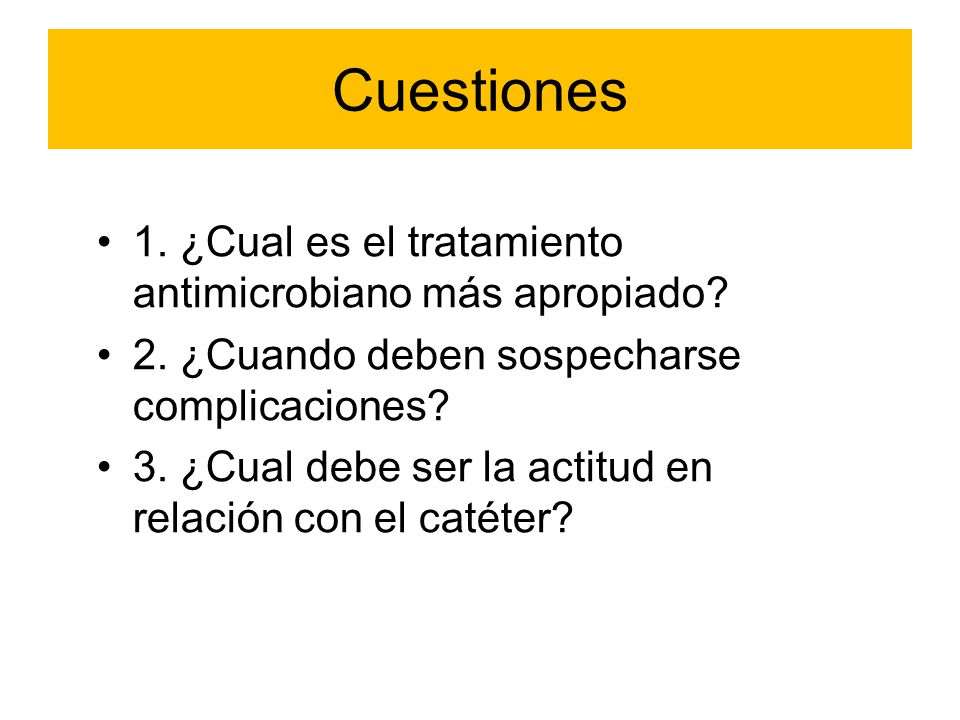 Cuestiones

• 1. ¿Cual es el tratamiento antimicrobiano más apropiado?
• 2. ¿Cuando deben sospecharse complicaciones?
• 3. ¿Cual debe ser la actitud en relación con el catéter?